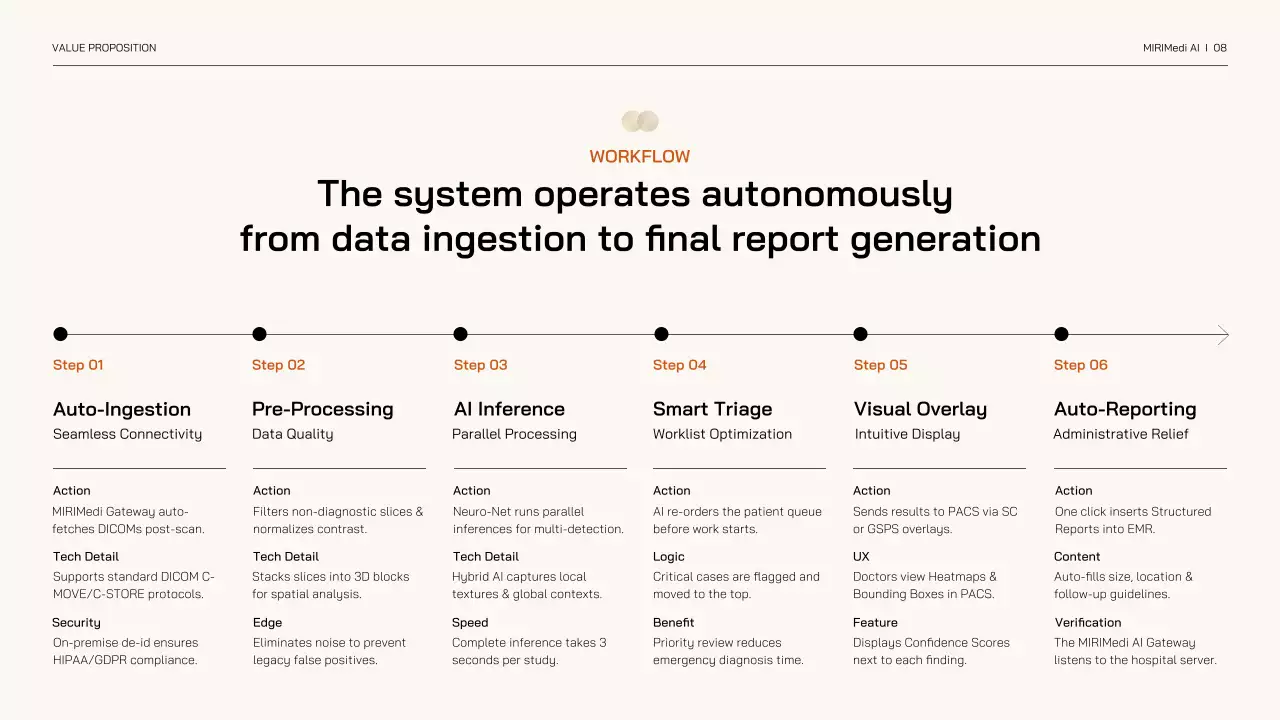 VALUE PROPOSITION

MIRIMedi AI | 08

WORKFLOW

The system operates autonomously from data ingestion to final report generation

Step 01

Auto-Ingestion

Seamless Connectivity

Action

MIRIMedi Gateway auto-fetches DICOMs post-scan.

Tech Detail

Supports standard DICOM C-MOVE/C-STORE protocols.

Security

On-premise de-id ensures HIPAA/GDPR compliance.

Step 02

Pre-Processing

Data Quality

Action

Filters non-diagnostic slices & normalizes contrast.

Tech Detail

Stacks slices into 3D blocks for spatial analysis.

Edge

Eliminates noise to prevent legacy false positives.

Step 03

AI Inference

Parallel Processing

Action

Neuro-Net runs parallel inferences for multi-detection.

Tech Detail

Hybrid AI captures local textures & global contexts.

Speed

Complete inference takes 3 seconds per study.

Step 04

Smart Triage

Worklist Optimization

Action

AI re-orders the patient queue before work starts.

Logic

Critical cases are flagged and moved to the top.

Benefit

Priority review reduces emergency diagnosis time.

Step 05

Visual Overlay

Intuitive Display

Action

Sends results to PACS via SC or GSPS overlays.

UX

Doctors view Heatmaps & Bounding Boxes in PACS.

Feature

Displays Confidence Scores next to each finding.

Step 06

Auto-Reporting

Administrative Relief

Action

One click inserts Structured Reports into EMR.

Content

Auto-fills size, location & follow-up guidelines.

Verification

The MIRIMedi AI Gateway listens to the hospital server.